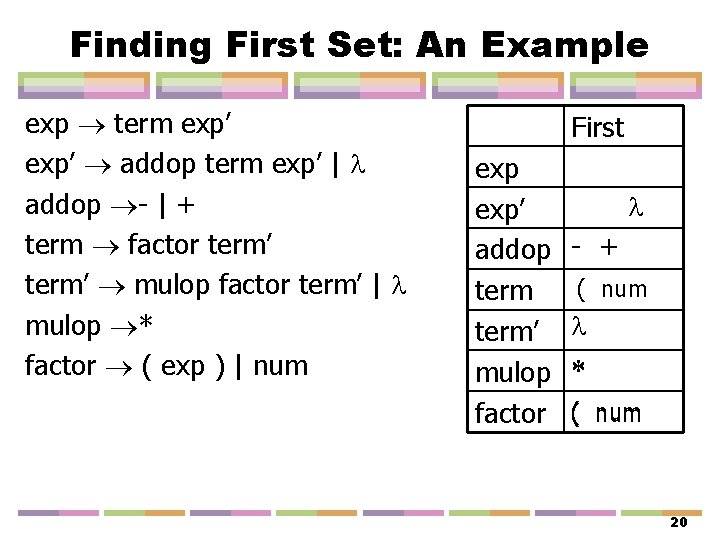 Finding First Set: An Example

exp $\rightarrow$ term exp′

exp′ $\rightarrow$ addop term exp′ | $\lambda$

addop $\rightarrow$- | +

term $\rightarrow$ factor term′

term′ $\rightarrow$ mulop factor term′ | $\lambda$

mulop $\rightarrow$*

factor $\rightarrow$ ( exp ) | num

| | First |
|---|---|
| exp | |
| exp′ | $\lambda$ |
| addop | - + |
| term | ( num |
| term′ | $\lambda$ |
| mulop | * |
| factor | ( num |

20